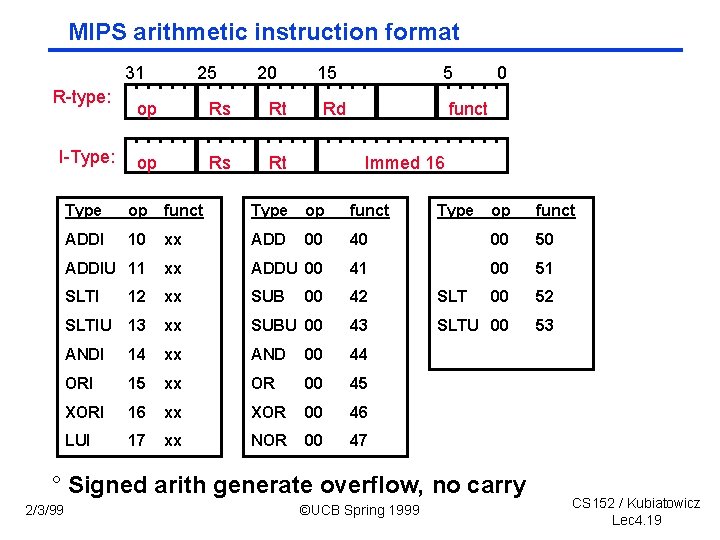 MIPS arithmetic instruction format

31 25 20 15 5 0

R-type: op Rs Rt Rd funct

I-Type: op Rs Rt Immed 16

| Type | op | funct |
|---|---|---|
| ADDI | 10 | xx |
| ADDIU | 11 | xx |
| SLTI | 12 | xx |
| SLTIU | 13 | xx |
| ANDI | 14 | xx |
| ORI | 15 | xx |
| XORI | 16 | xx |
| LUI | 17 | xx |

| Type | op | funct |
|---|---|---|
| ADD | 00 | 40 |
| ADDU | 00 | 41 |
| SUB | 00 | 42 |
| SUBU | 00 | 43 |
| AND | 00 | 44 |
| OR | 00 | 45 |
| XOR | 00 | 46 |
| NOR | 00 | 47 |

| Type | op | funct |
|---|---|---|
| | 00 | 50 |
| | 00 | 51 |
| SLT | 00 | 52 |
| SLTU | 00 | 53 |

° Signed arith generate overflow, no carry

2/3/99 ©UCB Spring 1999 CS152 / Kubiatowicz Lec4.19